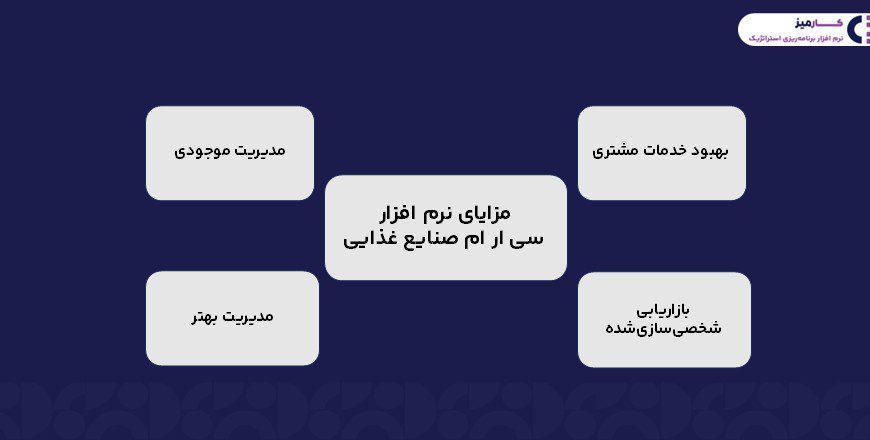 کارمیز
نرم افزار برنامه‌ریزی استراتژیک

بهبود خدمات مشتری

مدیریت موجودی

مزایای نرم افزار سی ار ام صنایع غذایی

بازاریابی شخصی‌سازی‌شده

مدیریت بهتر